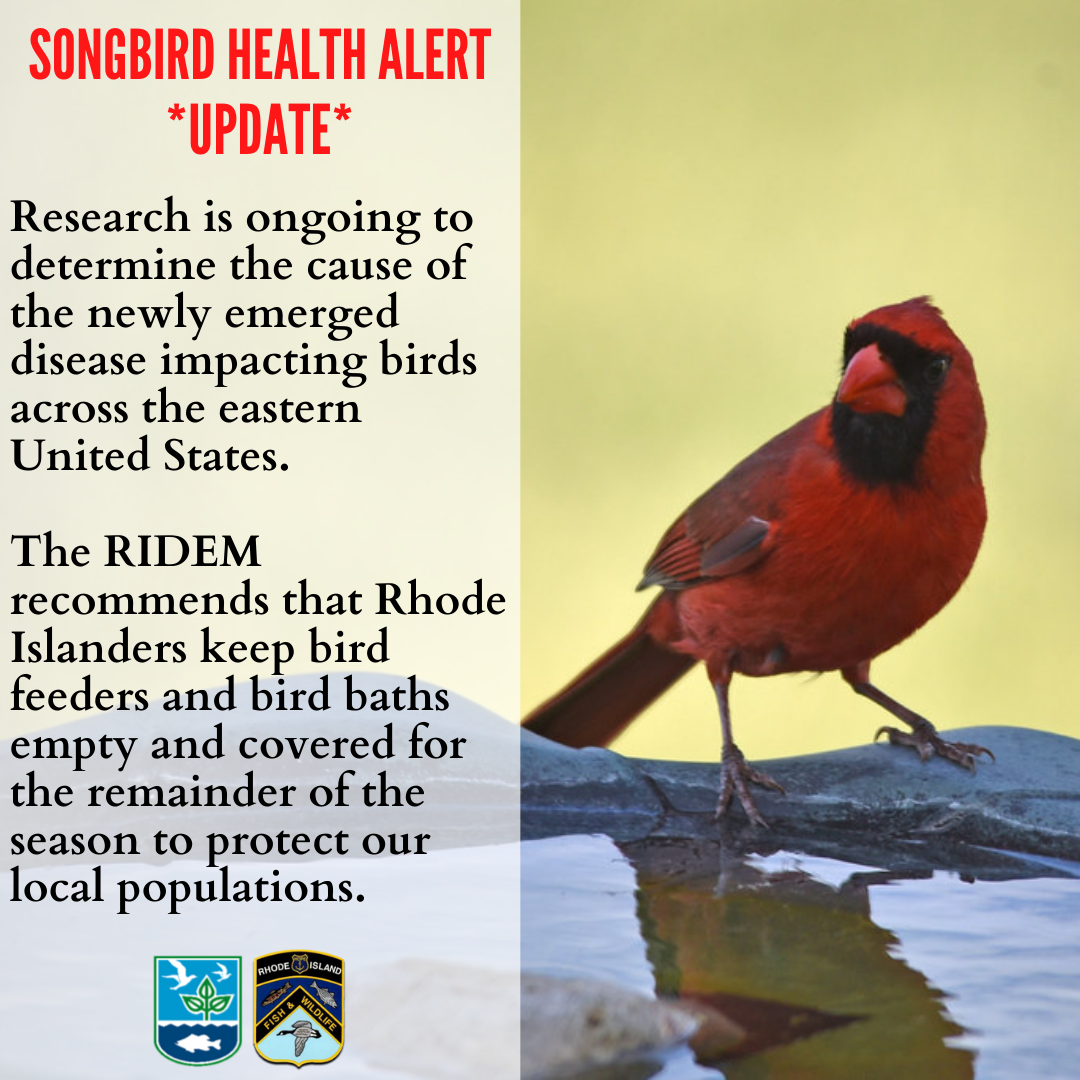 SONGBIRD HEALTH ALERT
*UPDATE*

Research is ongoing to determine the cause of the newly emerged disease impacting birds across the eastern United States.

The RIDEM recommends that Rhode Islanders keep bird feeders and bird baths empty and covered for the remainder of the season to protect our local populations.

RHODE ISLAND
FISH & WILDLIFE